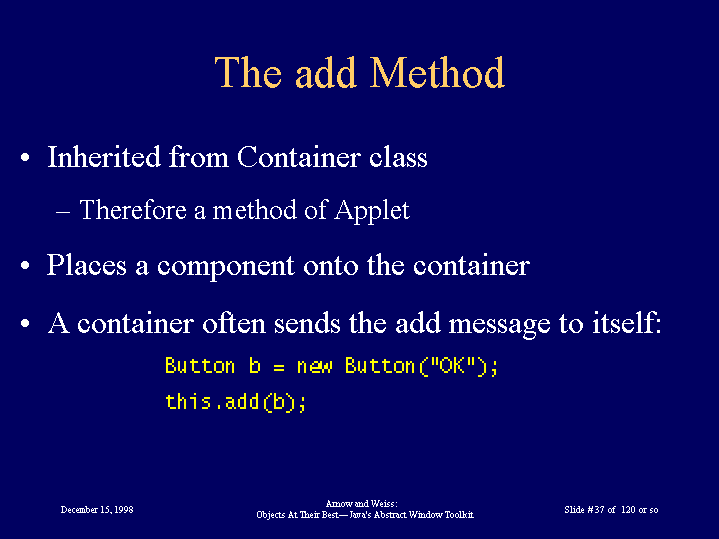 The add Method

• Inherited from Container class

– Therefore a method of Applet

• Places a component onto the container

• A container often sends the add message to itself:

Button b = new Button("OK");

this.add(b);

December 15, 1998

Arnow and Weiss:
Objects At Their Best—Java's Abstract Window Toolkit

Slide #37 of 120 or so